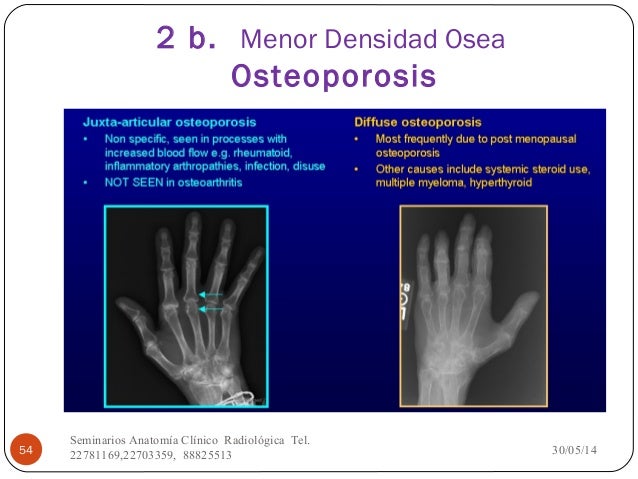 2 b. Menor Densidad Osea
Osteoporosis

Juxta-articular osteoporosis
• Non specific, seen in processes with increased blood flow e.g. rheumatoid, inflammatory arthropathies, infection, disuse
• NOT SEEN in osteoarthritis

Diffuse osteoporosis
• Most frequently due to post menopausal osteoporosis
• Other causes include systemic steroid use, multiple myeloma, hyperthyroid

54

Seminarios Anatomía Clínico Radiológica Tel. 22781169,22703359, 88825513

30/05/14